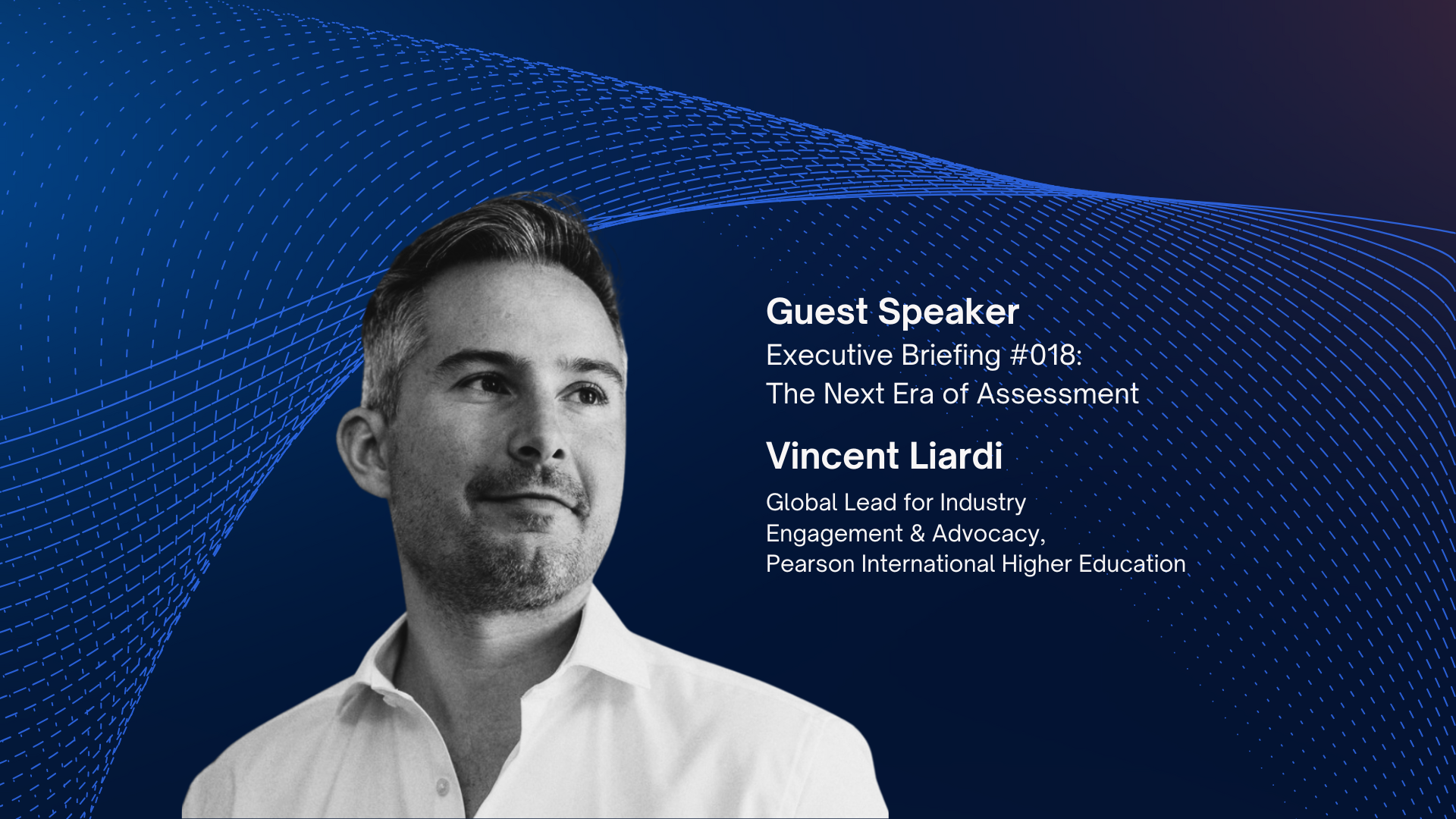 Guest Speaker
Executive Briefing #018:
The Next Era of Assessment

Vincent Liardi

Global Lead for Industry
Engagement & Advocacy,
Pearson International Higher Education